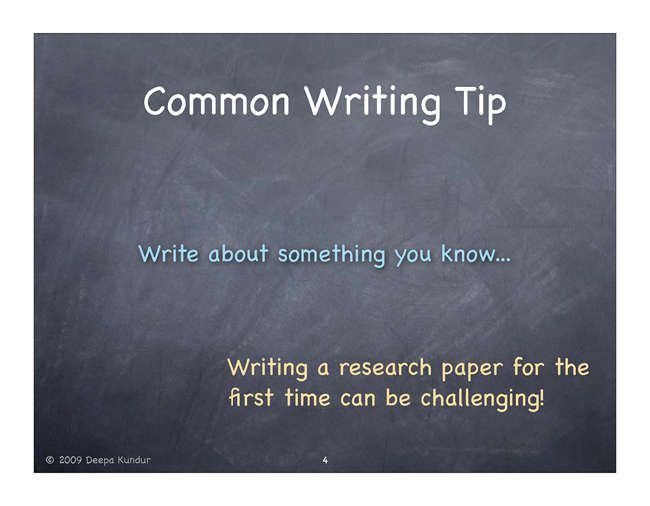 Common Writing Tip

Write about something you know...

Writing a research paper for the first time can be challenging!

© 2009 Deepa Kundur

4